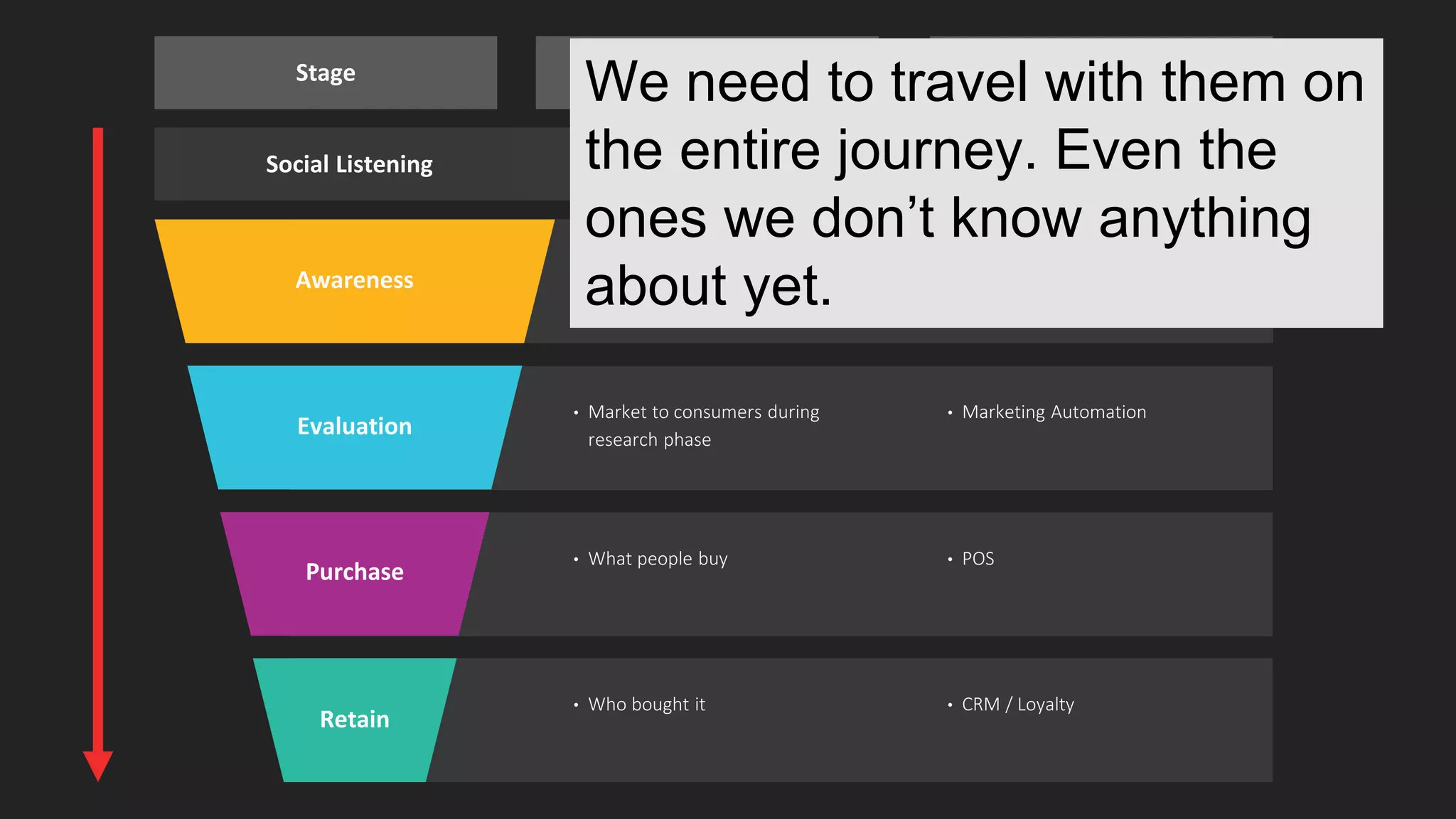 Stage

We need to travel with them on the entire journey. Even the ones we don't know anything about yet.

Social Listening

Awareness

Evaluation

• Market to consumers during research phase

• Marketing Automation

Purchase

• What people buy

• POS

Retain

• Who bought it

• CRM / Loyalty